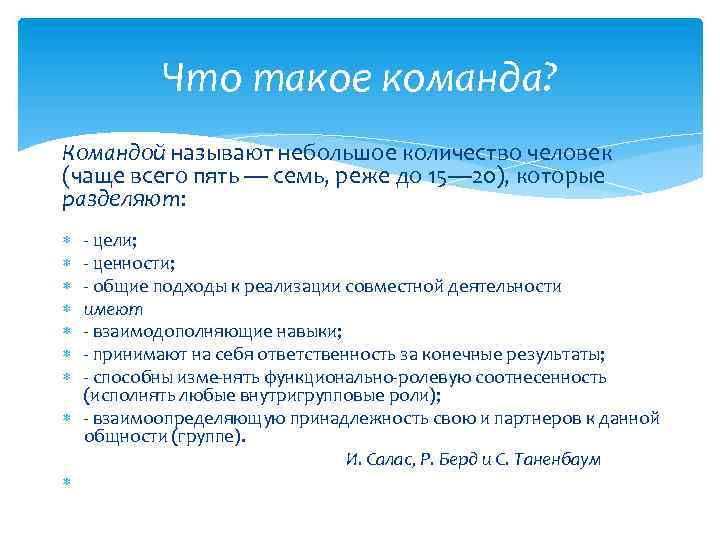 Что такое команда?

Командой называют небольшое количество человек (чаще всего пять — семь, реже до 15—20), которые разделяют:

- цели;
- ценности;
- общие подходы к реализации совместной деятельности
имеют
- взаимодополняющие навыки;
- принимают на себя ответственность за конечные результаты;
- способны изме-нять функционально-ролевую соотнесенность (исполнять любые внутригрупповые роли);
- взаимоопределяющую принадлежность свою и партнеров к данной общности (группе).

И. Салас, Р. Берд и С. Таненбаум